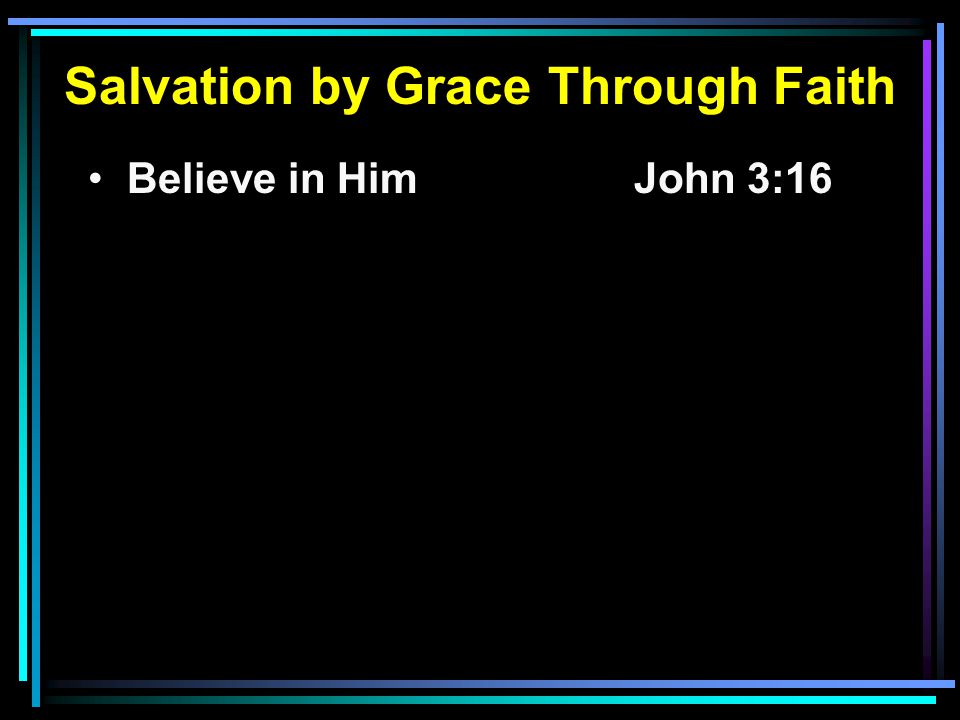 Salvation by Grace Through Faith

• Believe in Him John 3:16